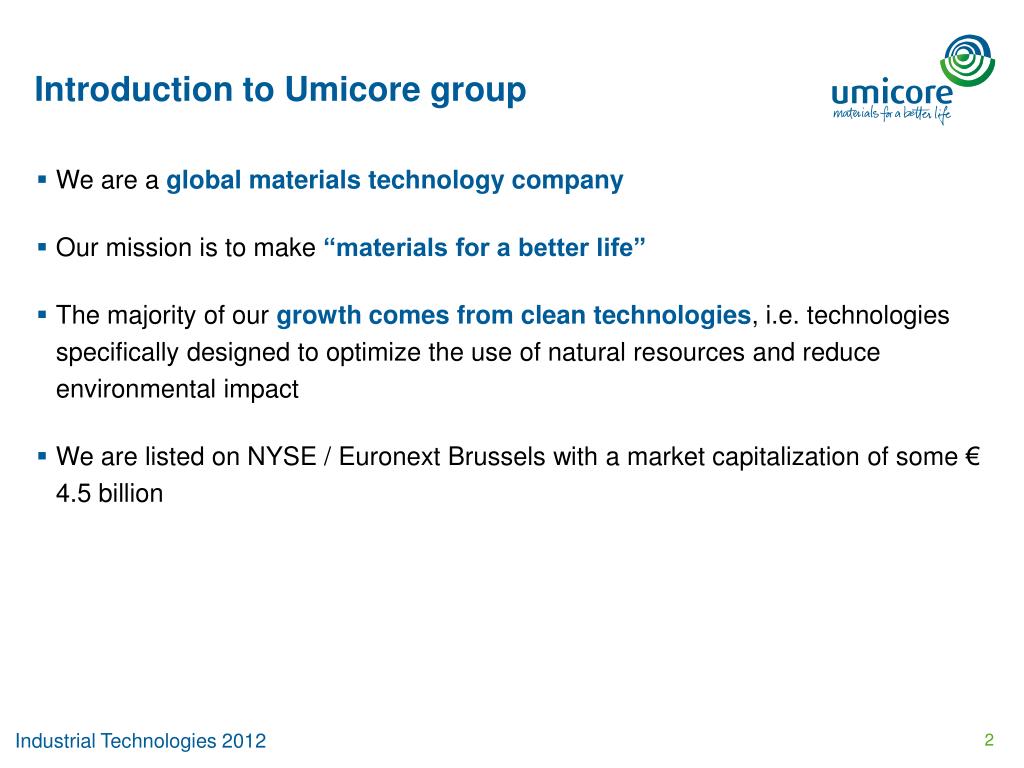 Introduction to Umicore group

umicore
materials for a better life

▪ We are a global materials technology company

▪ Our mission is to make “materials for a better life”

▪ The majority of our growth comes from clean technologies, i.e. technologies specifically designed to optimize the use of natural resources and reduce environmental impact

▪ We are listed on NYSE / Euronext Brussels with a market capitalization of some € 4.5 billion

Industrial Technologies 2012

2